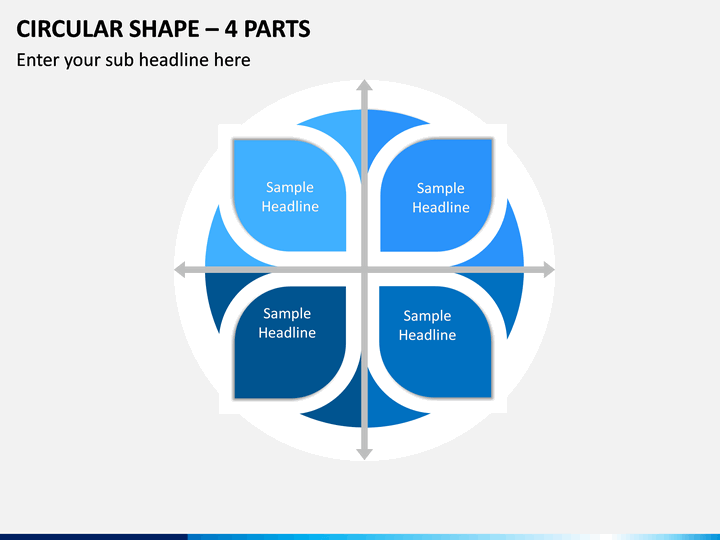 CIRCULAR SHAPE – 4 PARTS

Enter your sub headline here

Sample Headline

Sample Headline

Sample Headline

Sample Headline